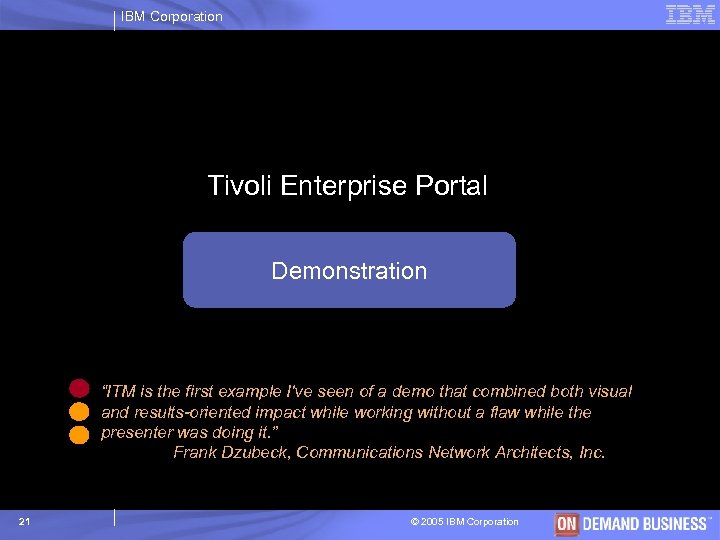 IBM Corporation

IBM

Tivoli Enterprise Portal

Demonstration

"ITM is the first example I've seen of a demo that combined both visual and results-oriented impact while working without a flaw while the presenter was doing it."
Frank Dzubeck, Communications Network Architects, Inc.

21

© 2005 IBM Corporation

ON DEMAND BUSINESS™